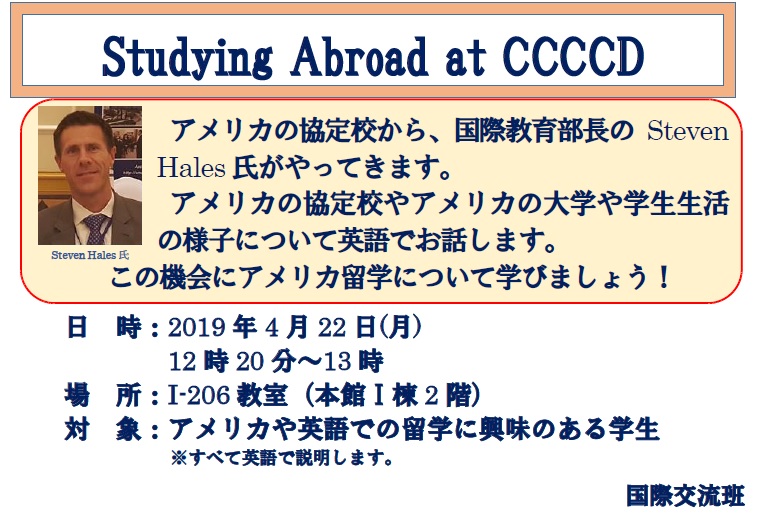 Studying Abroad at CCCCD

Steven Hales 氏

アメリカの協定校から、国際教育部長の Steven Hales 氏がやってきます。
アメリカの協定校やアメリカの大学や学生生活の様子について英語でお話します。
この機会にアメリカ留学について学びましょう！

日　時：2019 年 4 月 22 日(月)
12 時 20 分～13 時
場　所：I-206 教室（本館 I 棟 2 階）
対　象：アメリカや英語での留学に興味のある学生
※すべて英語で説明します。

国際交流班